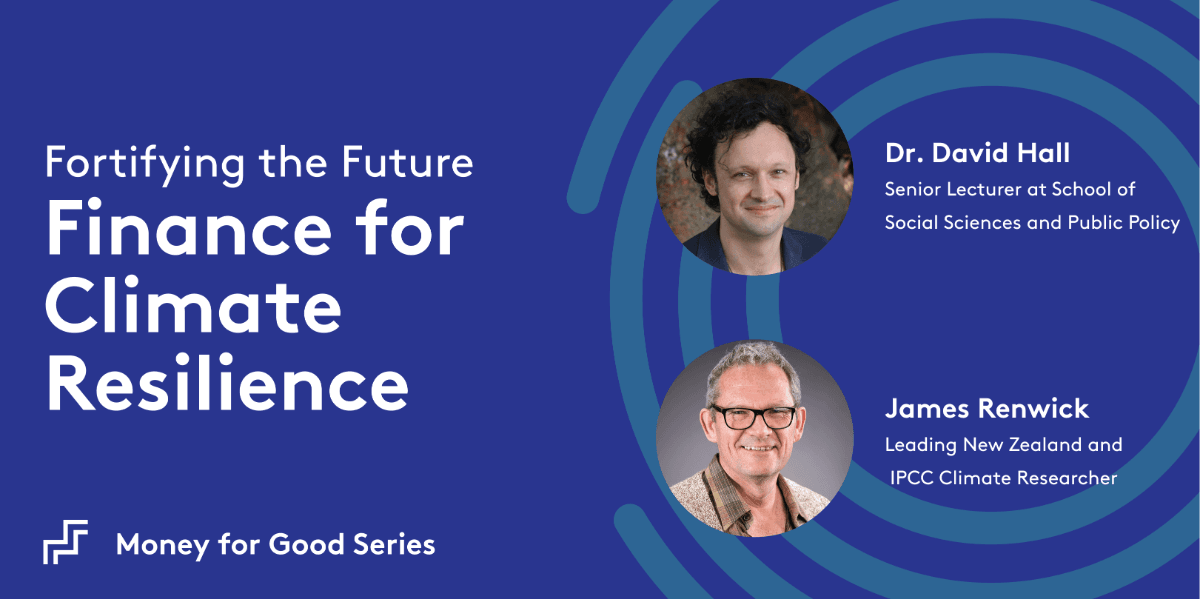 Fortifying the Future

Finance for Climate Resilience

Dr. David Hall

Senior Lecturer at School of Social Sciences and Public Policy

James Renwick

Leading New Zealand and IPCC Climate Researcher

Money for Good Series